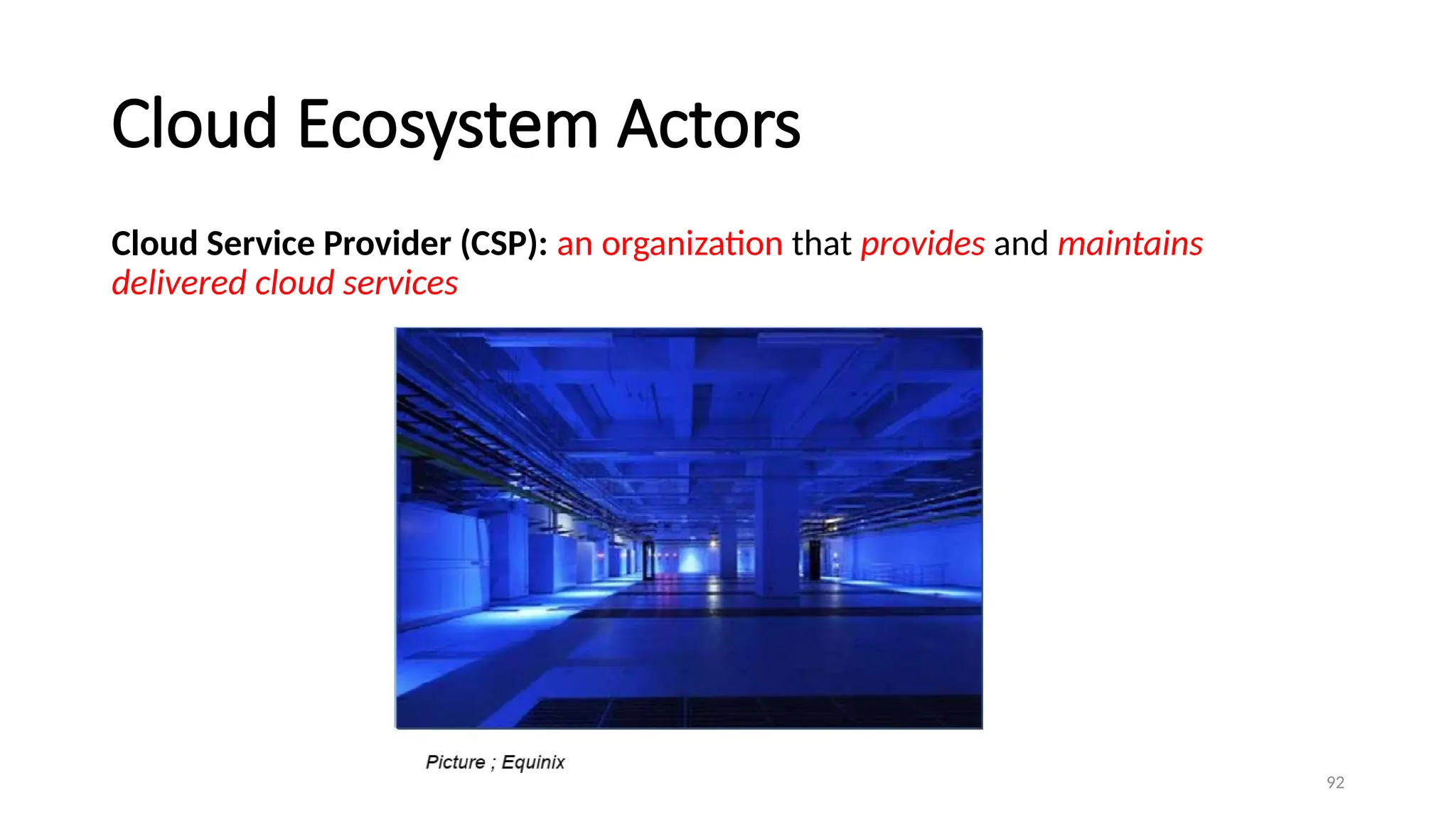 Cloud Ecosystem Actors

Cloud Service Provider (CSP): an organization that provides and maintains delivered cloud services

Picture ; Equinix

92